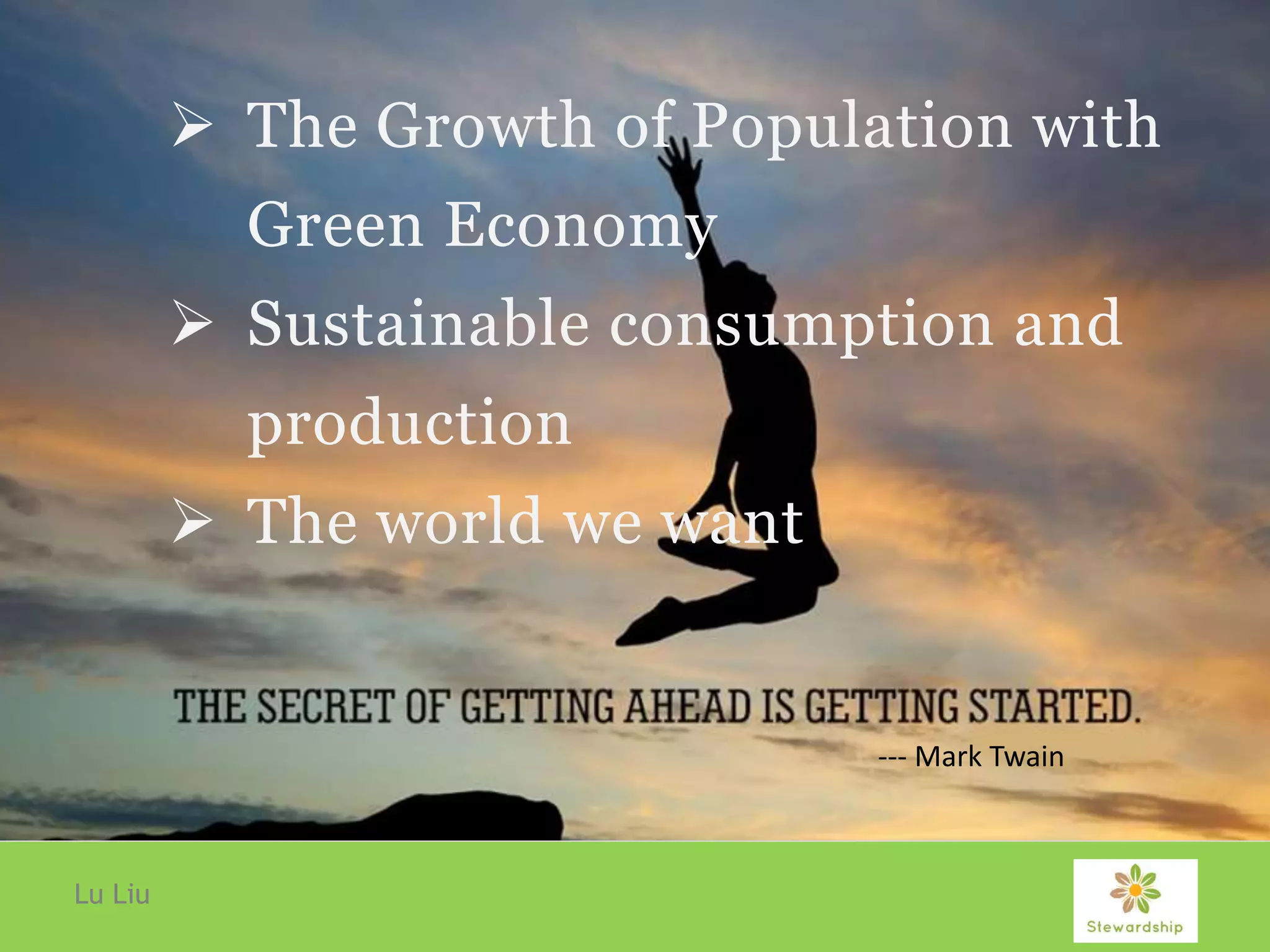 ➢ The Growth of Population with Green Economy

➢ Sustainable consumption and production

➢ The world we want

THE SECRET OF GETTING AHEAD IS GETTING STARTED.

--- Mark Twain

Lu Liu

Stewardship